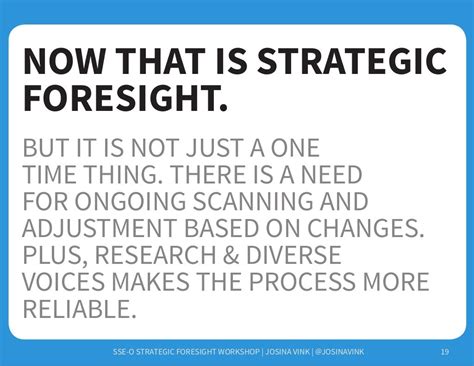 NOW THAT IS STRATEGIC FORESIGHT.

BUT IT IS NOT JUST A ONE TIME THING. THERE IS A NEED FOR ONGOING SCANNING AND ADJUSTMENT BASED ON CHANGES. PLUS, RESEARCH & DIVERSE VOICES MAKES THE PROCESS MORE RELIABLE.

SSE-O STRATEGIC FORESIGHT WORKSHOP | JOSINA VINK | @JOSINAVINK 19